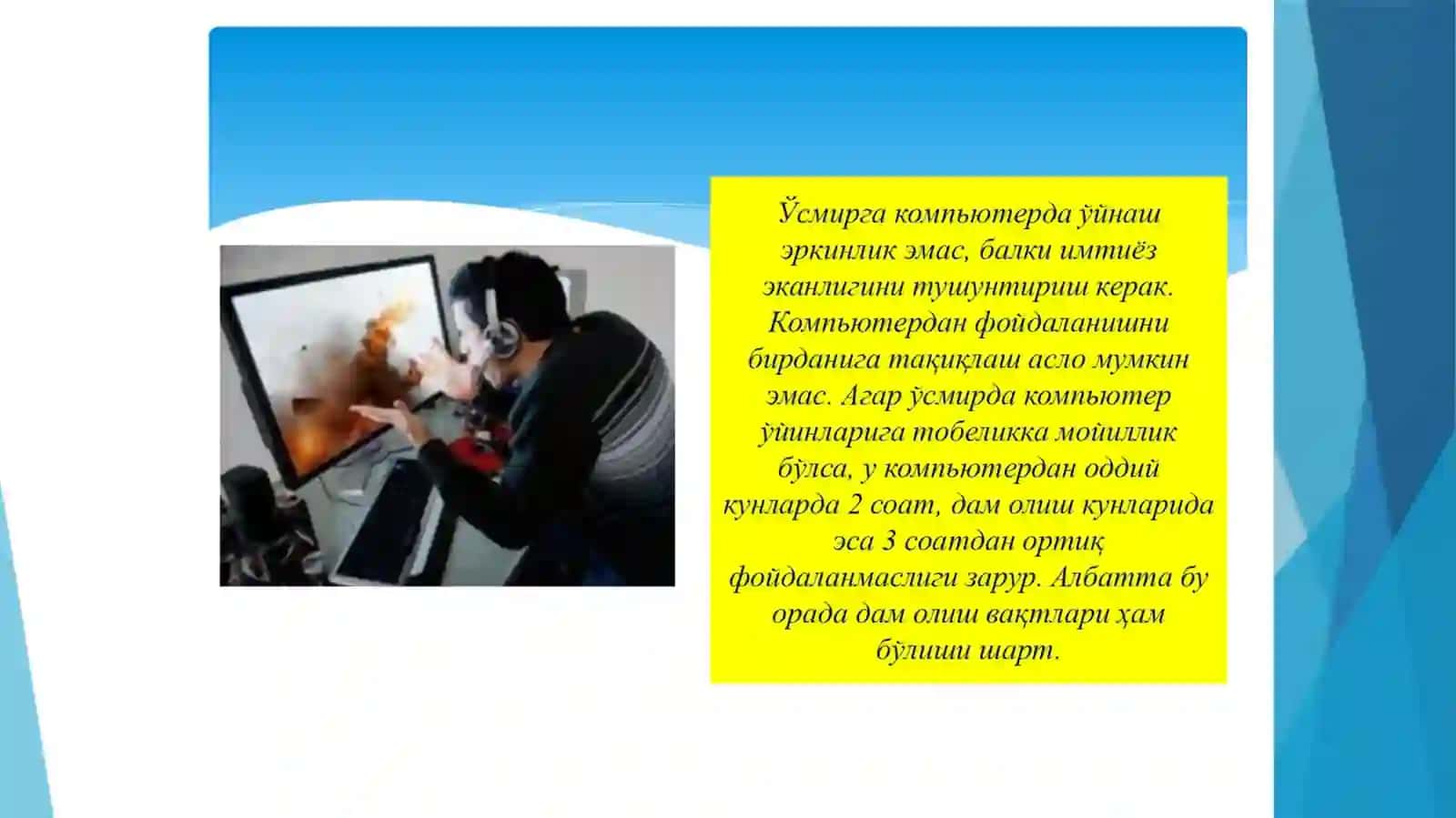 Ўсмирга компьютерда ўйнаш эркинлик эмас, балки имтиёз эканлигини тушунтириш керак. Компьютердан фойдаланишни бирданига тақиқлаш асло мумкин эмас. Агар ўсмирда компьютер ўйинларига тобеликка мойиллик бўлса, у компьютердан оддий кунларда 2 соат, дам олиш кунларида эса 3 соатдан ортиқ фойдаланмаслиги зарур. Албатта бу орада дам олиш вақтлари ҳам бўлиши шарт.